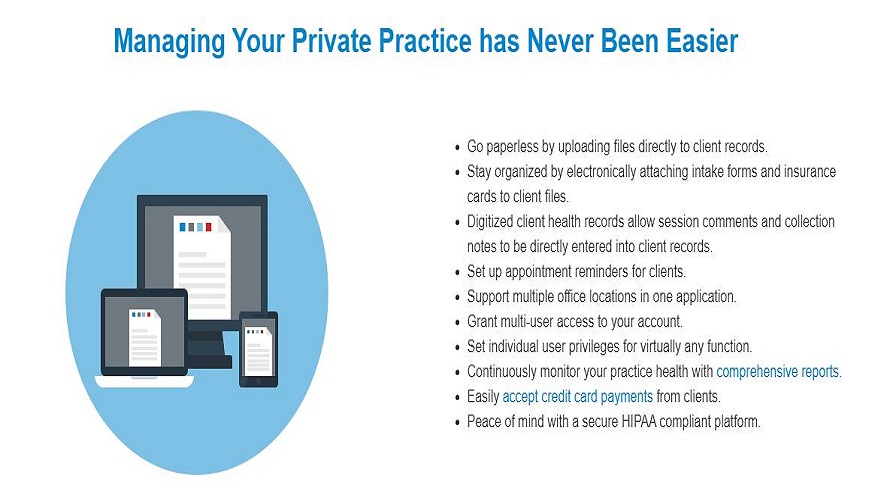 Managing Your Private Practice has Never Been Easier

- Go paperless by uploading files directly to client records.
- Stay organized by electronically attaching intake forms and insurance cards to client files.
- Digitized client health records allow session comments and collection notes to be directly entered into client records.
- Set up appointment reminders for clients.
- Support multiple office locations in one application.
- Grant multi-user access to your account.
- Set individual user privileges for virtually any function.
- Continuously monitor your practice health with comprehensive reports.
- Easily accept credit card payments from clients.
- Peace of mind with a secure HIPAA compliant platform.